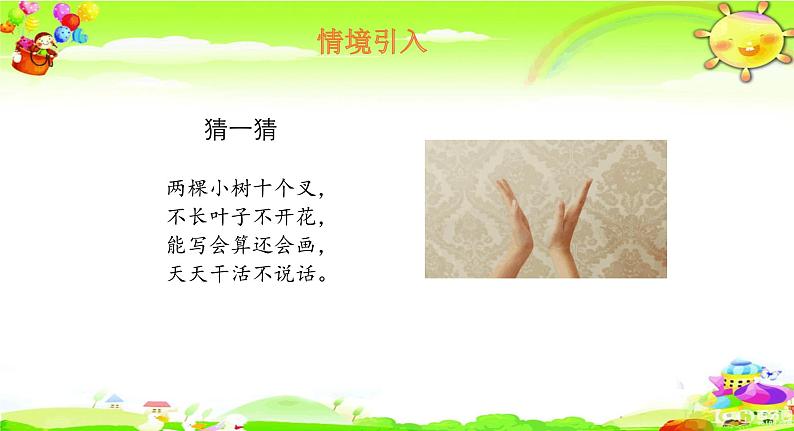 情境引入

猜一猜

两棵小树十个叉，
不长叶子不开花，
能写会算还会画，
天天干活不说话。